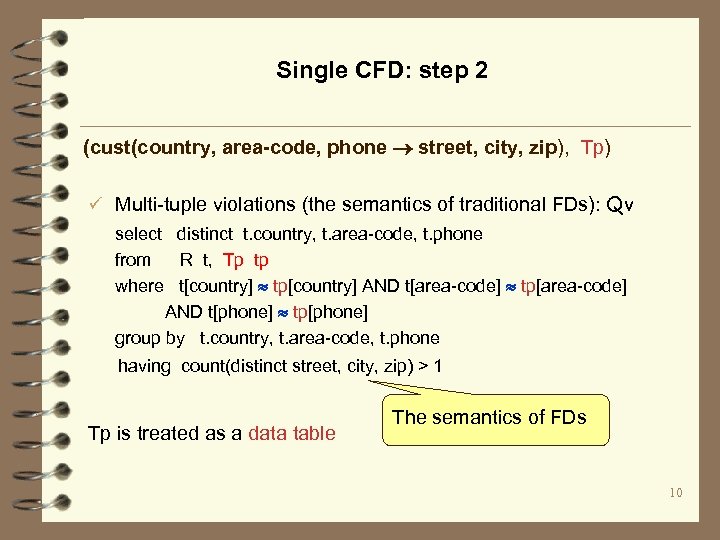 Single CFD: step 2

(cust(country, area-code, phone $\rightarrow$ street, city, zip), Tp)

✓ Multi-tuple violations (the semantics of traditional FDs): Qv

select distinct t.country, t.area-code, t.phone
from R t, Tp tp
where t[country] $\approx$ tp[country] AND t[area-code] $\approx$ tp[area-code]
AND t[phone] $\approx$ tp[phone]
group by t.country, t.area-code, t.phone
having count(distinct street, city, zip) > 1

The semantics of FDs

Tp is treated as a data table

10